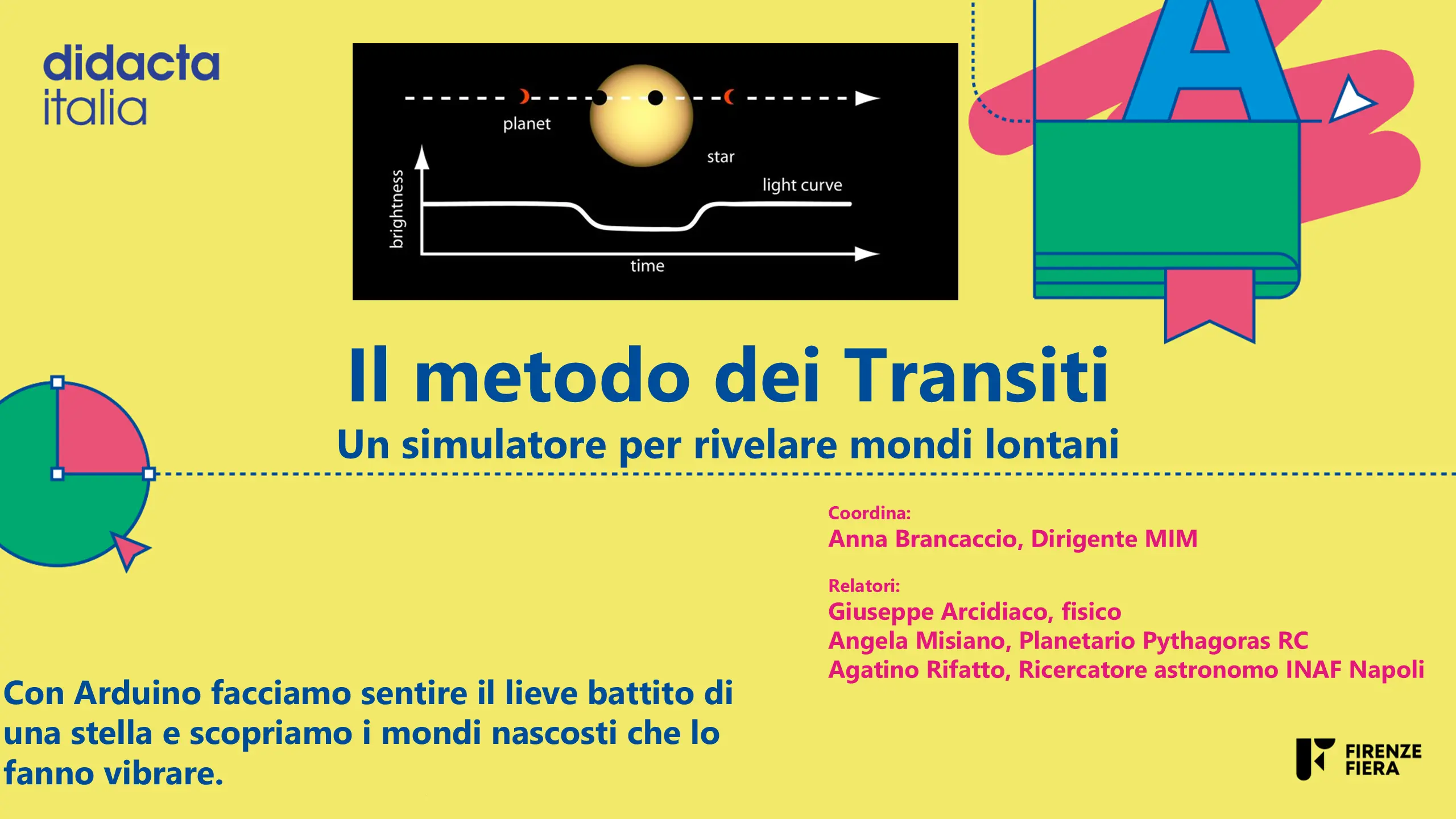 didacta italia

planet

star

light curve

brightness

time

A

Il metodo dei Transiti

Un simulatore per rivelare mondi lontani

Coordina:
Anna Brancaccio, Dirigente MIM

Relatori:
Giuseppe Arcidiaco, fisico
Angela Misiano, Planetario Pythagoras RC
Agatino Rifatto, Ricercatore astronomo INAF Napoli

Con Arduino facciamo sentire il lieve battito di una stella e scopriamo i mondi nascosti che lo fanno vibrare.

FIRENZE FIERA